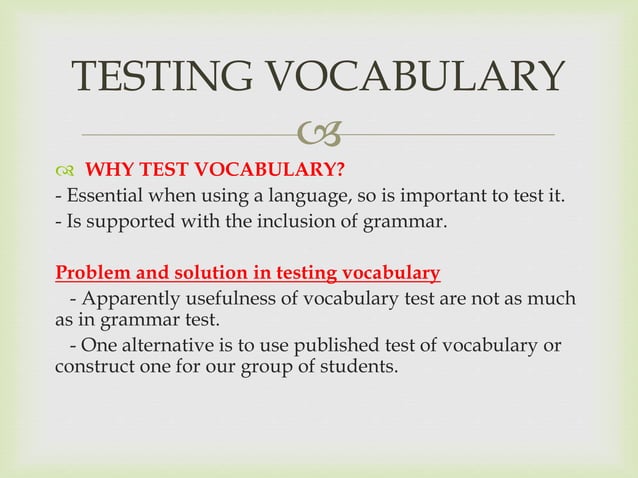 TESTING VOCABULARY

WHY TEST VOCABULARY?
- Essential when using a language, so is important to test it.
- Is supported with the inclusion of grammar.

Problem and solution in testing vocabulary
- Apparently usefulness of vocabulary test are not as much as in grammar test.
- One alternative is to use published test of vocabulary or construct one for our group of students.